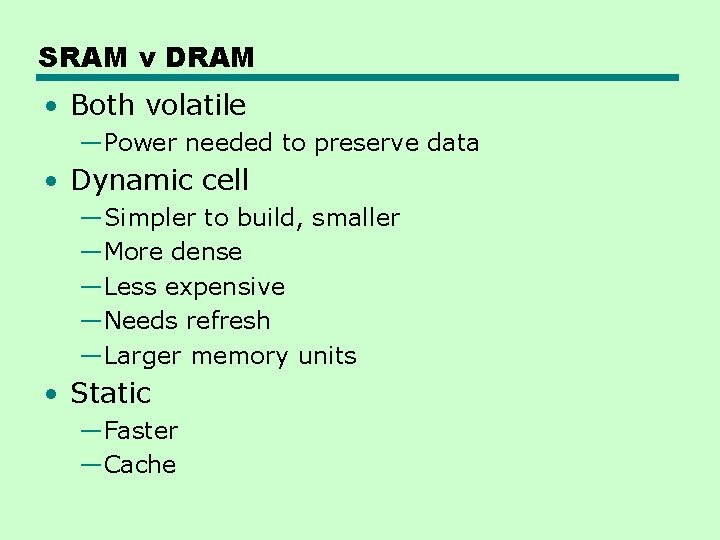 SRAM v DRAM

• Both volatile
—Power needed to preserve data
• Dynamic cell
—Simpler to build, smaller
—More dense
—Less expensive
—Needs refresh
—Larger memory units
• Static
—Faster
—Cache